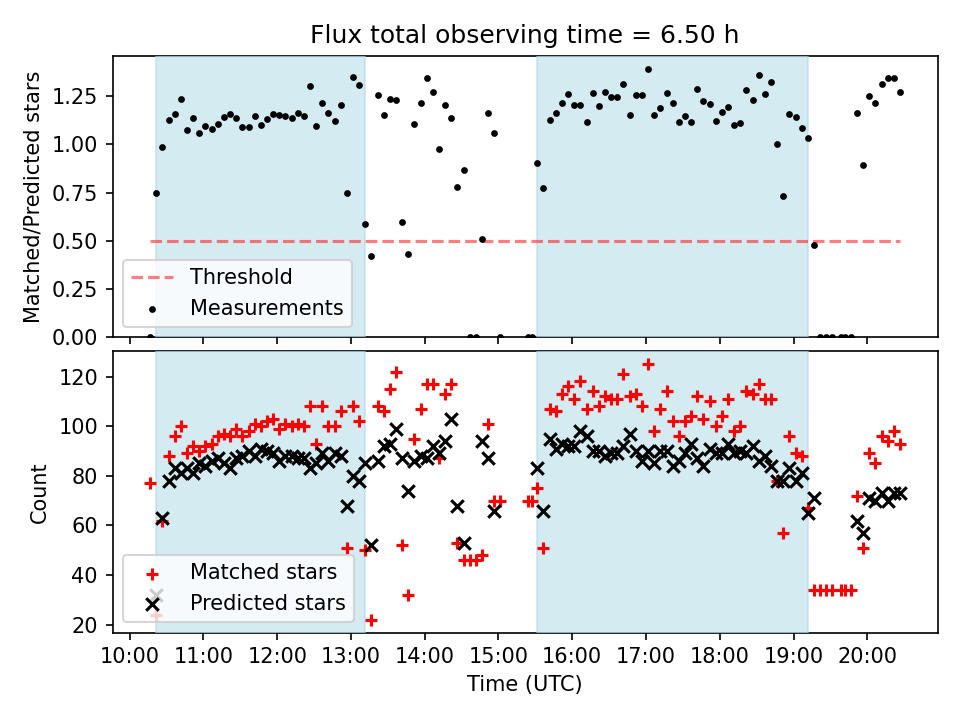 Flux total observing time = 6.50 h

Matched/Predicted stars

1.25
1.00
0.75
0.50
0.25
0.00

Threshold
Measurements

Count

120
100
80
60
40
20

Matched stars
Predicted stars

10:00 11:00 12:00 13:00 14:00 15:00 16:00 17:00 18:00 19:00 20:00

Time (UTC)